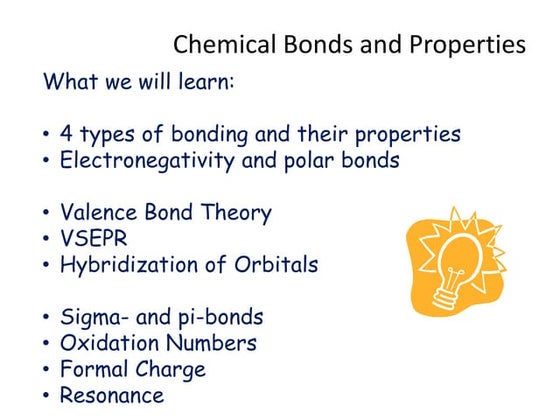 Chemical Bonds and Properties

What we will learn:

• 4 types of bonding and their properties
• Electronegativity and polar bonds

• Valence Bond Theory
• VSEPR
• Hybridization of Orbitals

• Sigma- and pi-bonds
• Oxidation Numbers
• Formal Charge
• Resonance